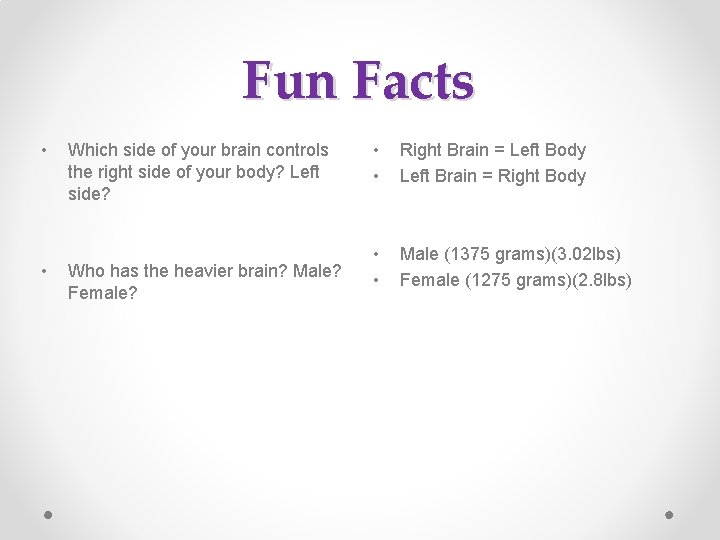 Fun Facts

• Which side of your brain controls the right side of your body? Left side?

• Who has the heavier brain? Male? Female?

• Right Brain = Left Body
• Left Brain = Right Body

• Male (1375 grams)(3.02lbs)
• Female (1275 grams)(2.8lbs)